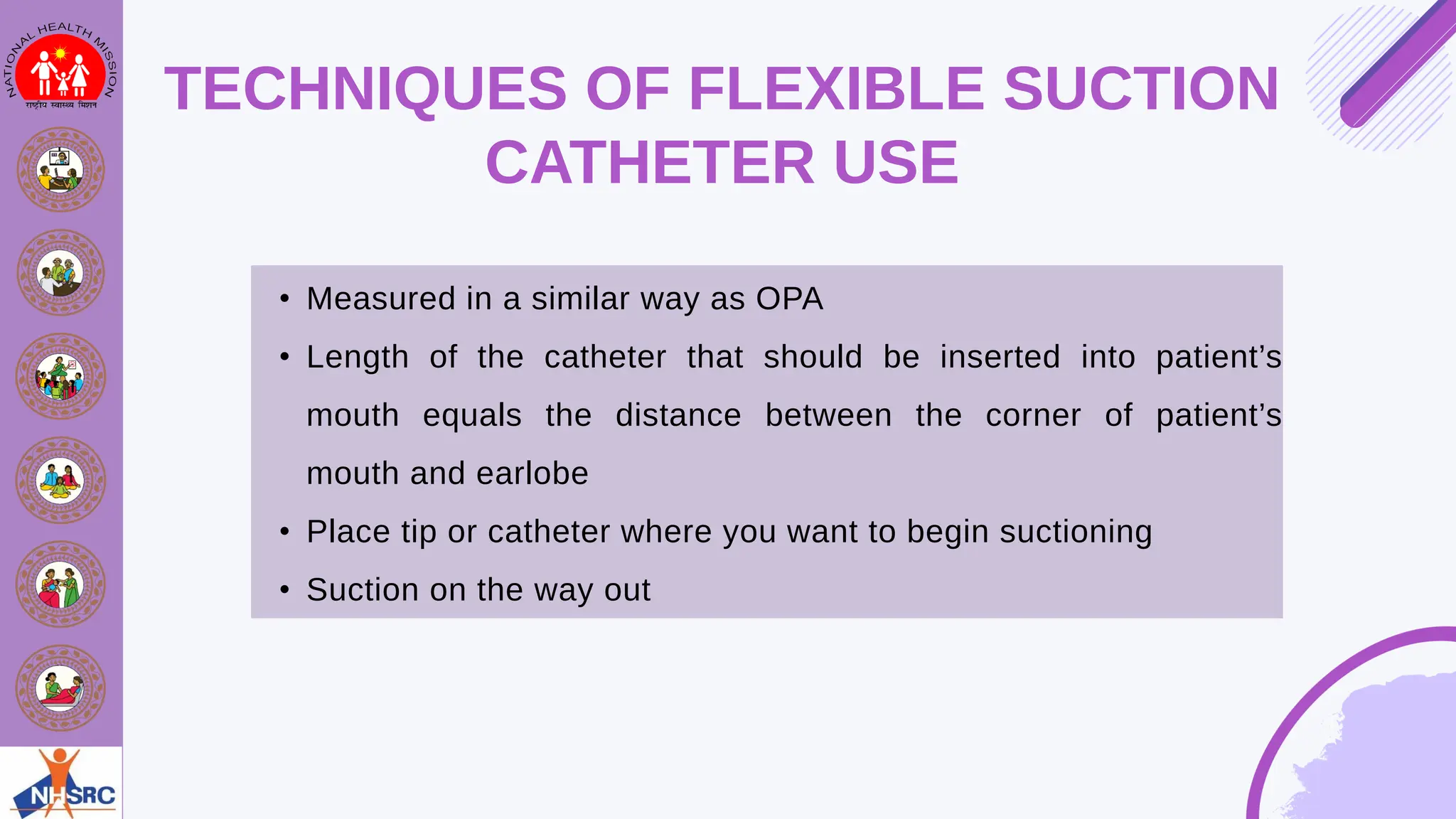 NATIONAL HEALTH MISSION
राष्ट्रीय स्वास्थ्य मिशन

TECHNIQUES OF FLEXIBLE SUCTION CATHETER USE

• Measured in a similar way as OPA
• Length of the catheter that should be inserted into patient's mouth equals the distance between the corner of patient's mouth and earlobe
• Place tip or catheter where you want to begin suctioning
• Suction on the way out

NHSRC